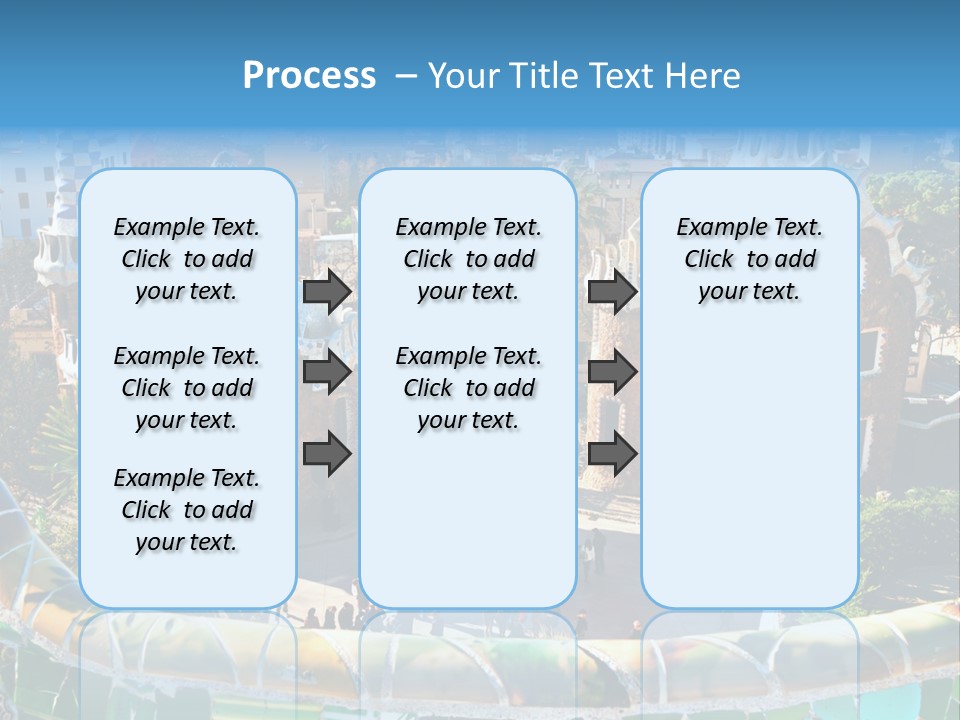 Process – Your Title Text Here

Example Text. Click to add your text.

Example Text. Click to add your text.

Example Text. Click to add your text.

Example Text. Click to add your text.

Example Text. Click to add your text.

Example Text. Click to add your text.